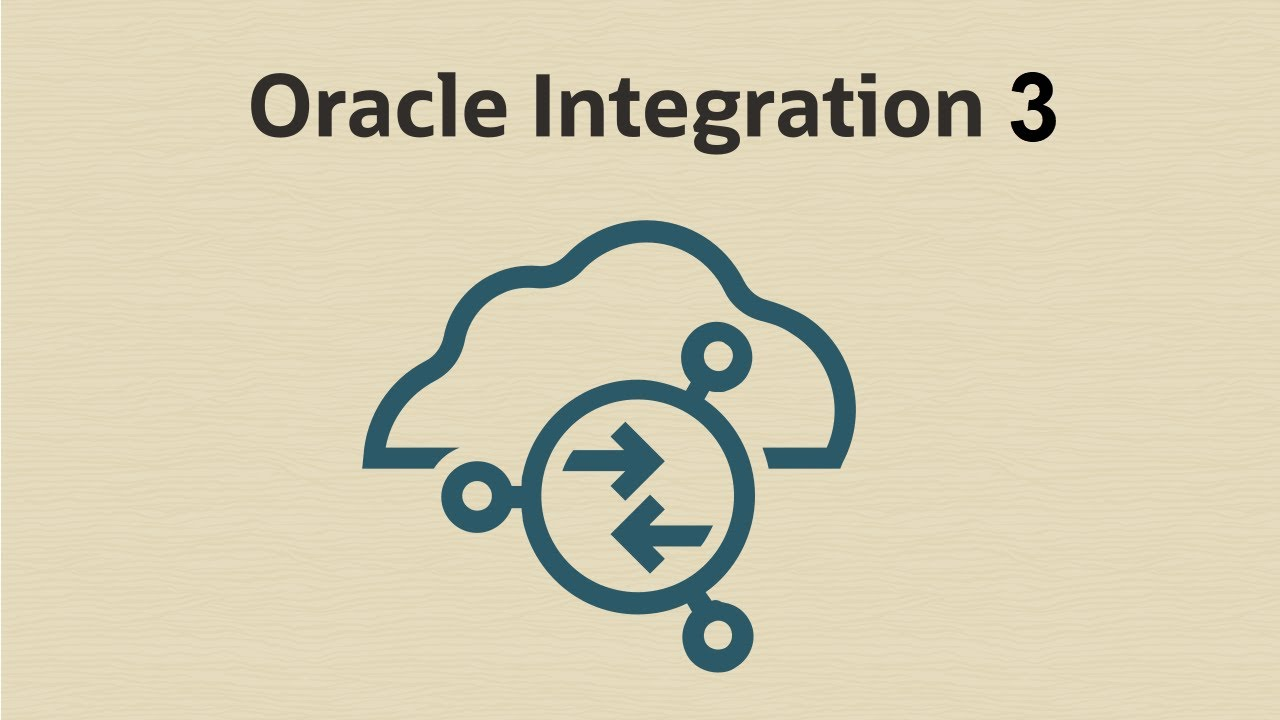 Oracle Integration 3